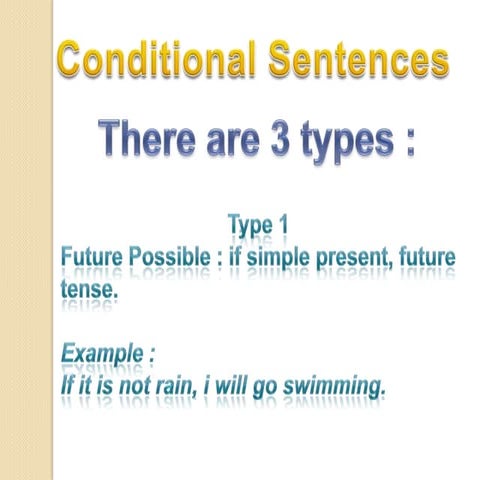 Conditional Sentences

There are 3 types :

Type 1
Future Possible : if simple present, future tense.

Example :
If it is not rain, i will go swimming.